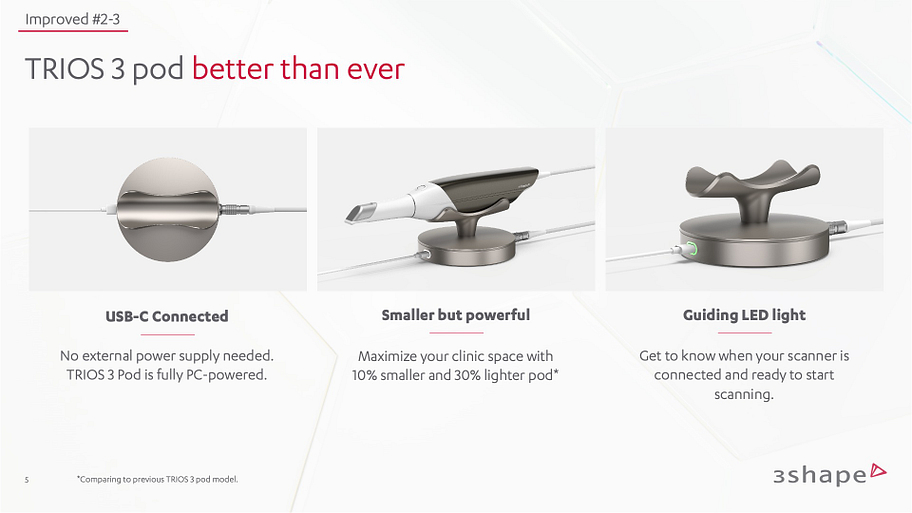 Improved #2-3

TRIOS 3 pod better than ever

USB-C Connected

No external power supply needed. TRIOS 3 Pod is fully PC-powered.

Smaller but powerful

Maximize your clinic space with 10% smaller and 30% lighter pod*

Guiding LED light

Get to know when your scanner is connected and ready to start scanning.

5

*Comparing to previous TRIOS 3 pod model.

3shape